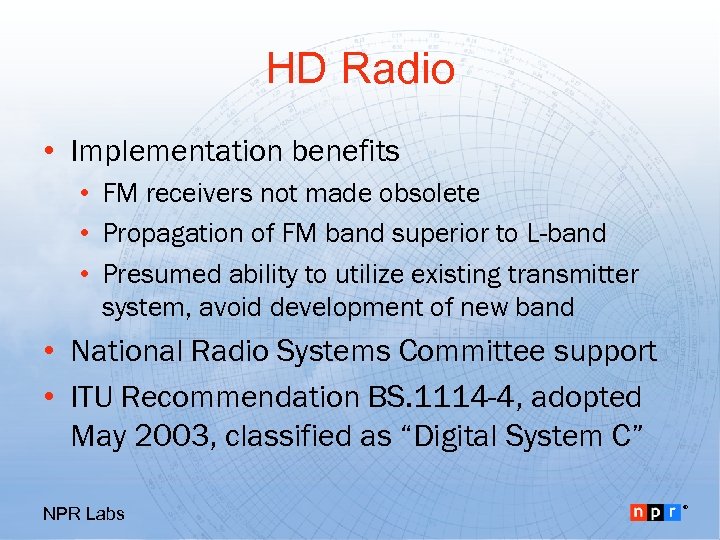 HD Radio

• Implementation benefits
  • FM receivers not made obsolete
  • Propagation of FM band superior to L-band
  • Presumed ability to utilize existing transmitter system, avoid development of new band
• National Radio Systems Committee support
• ITU Recommendation BS.1114-4, adopted May 2003, classified as “Digital System C”

NPR Labs

npr